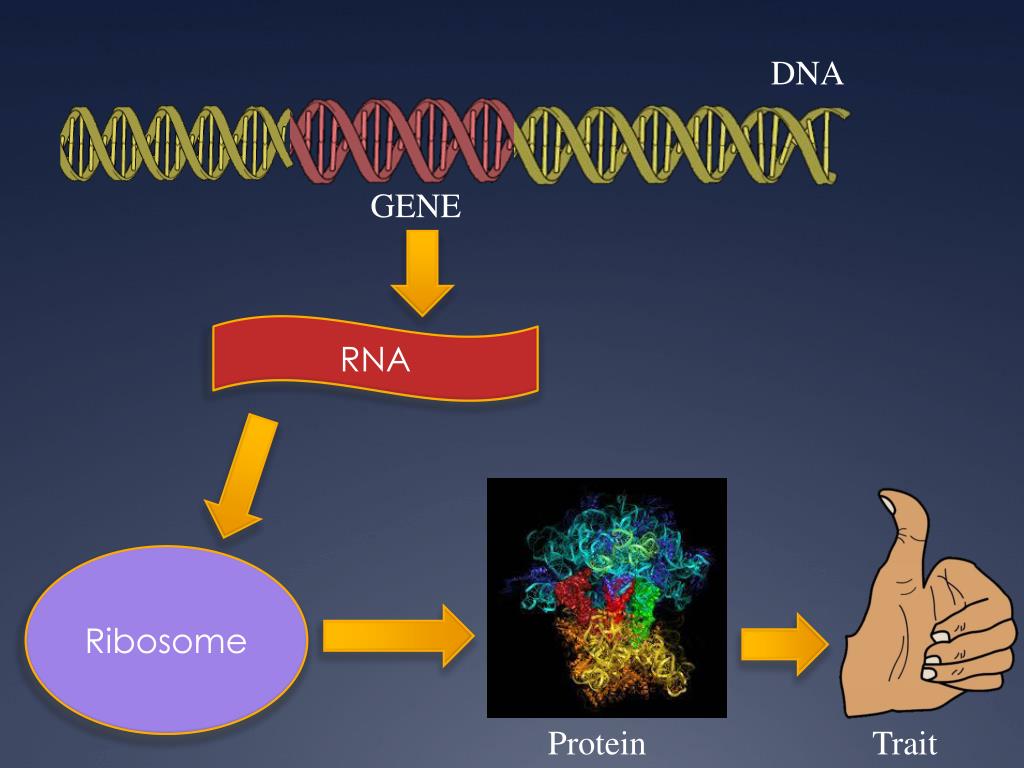 DNA

GENE

RNA

Ribosome

Protein

Trait